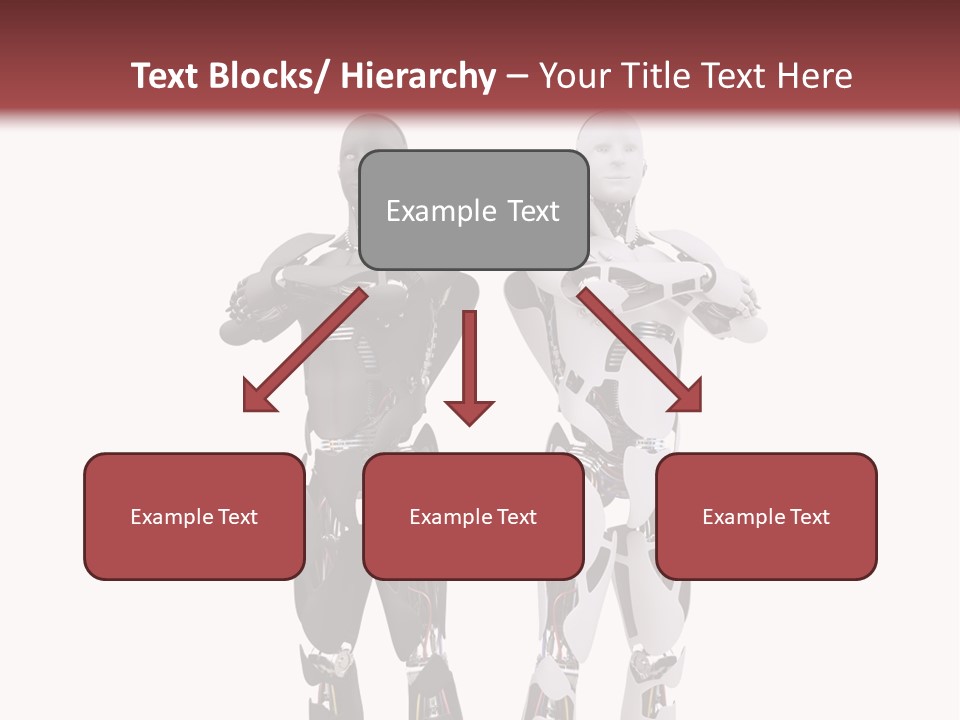 Text Blocks/ Hierarchy – Your Title Text Here

Example Text

Example Text

Example Text

Example Text